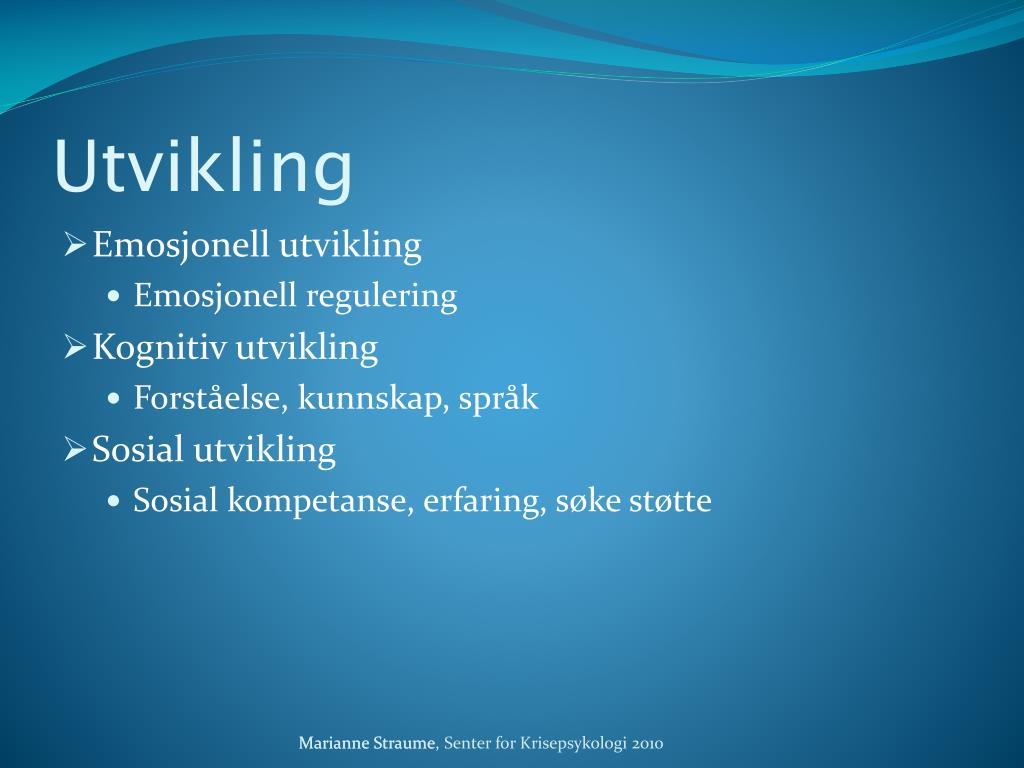 Utvikling

➢ Emosjonell utvikling
• Emosjonell regulering
➢ Kognitiv utvikling
• Forståelse, kunnskap, språk
➢ Sosial utvikling
• Sosial kompetanse, erfaring, søke støtte

Marianne Straume, Senter for Krisepsykologi 2010